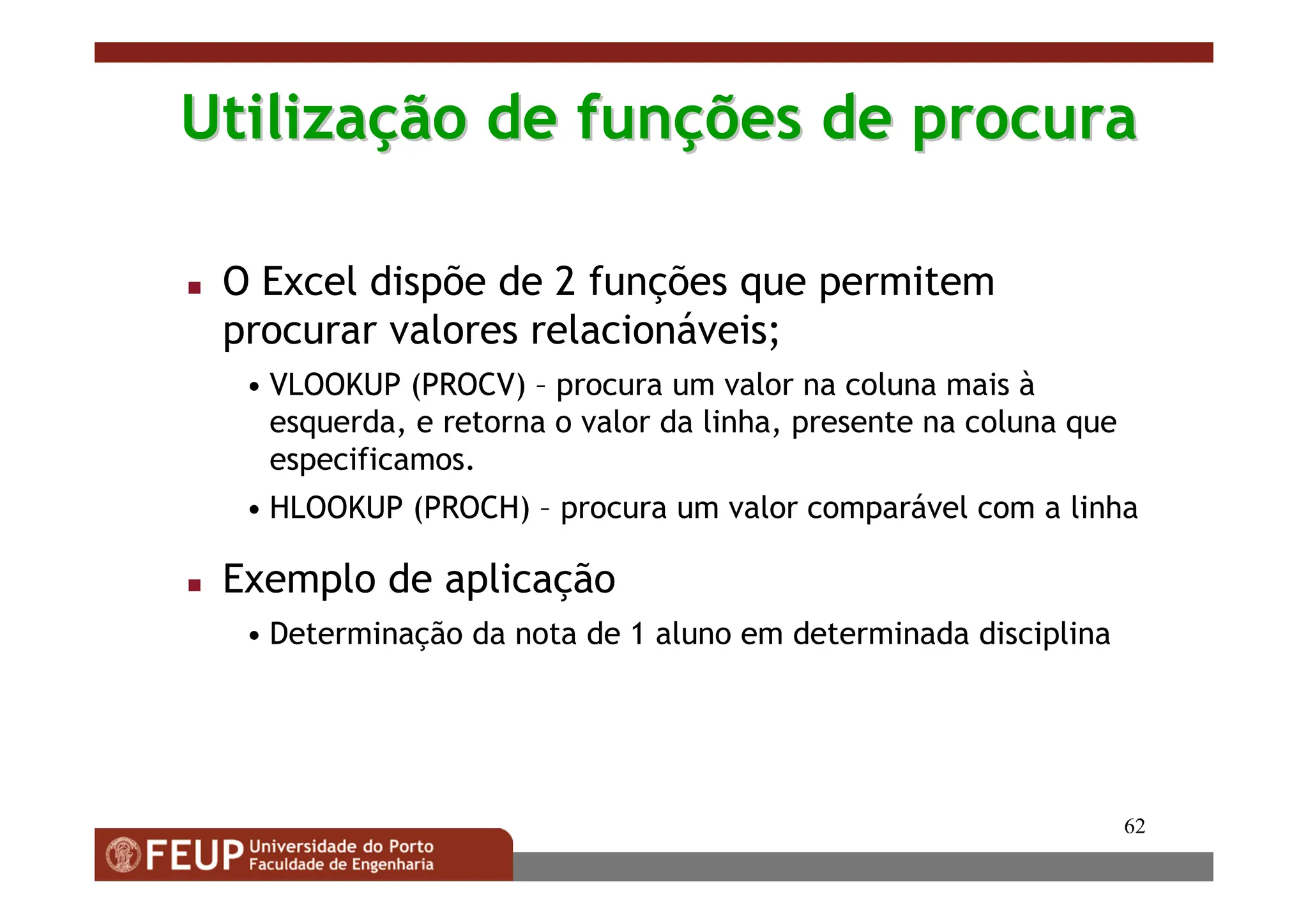 Utilização de funções de procura

▪ O Excel dispõe de 2 funções que permitem procurar valores relacionáveis;

• VLOOKUP (PROCV) – procura um valor na coluna mais à esquerda, e retorna o valor da linha, presente na coluna que especificamos.

• HLOOKUP (PROCH) – procura um valor comparável com a linha

▪ Exemplo de aplicação

• Determinação da nota de 1 aluno em determinada disciplina

62

FEUP Universidade do Porto Faculdade de Engenharia